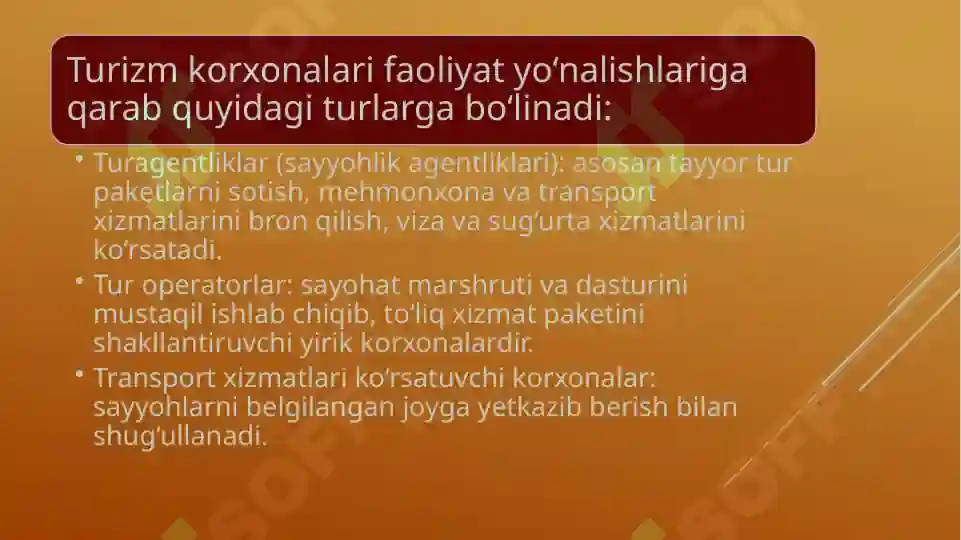 Turizm korxonalari faoliyat yo‘nalishlariga qarab quyidagi turlarga bo‘linadi:

• Turagentliklar (sayyohlik agentliklari): asosan tayyor tur paketlarni sotish, mehmonxona va transport xizmatlarini bron qilish, viza va sug‘urta xizmatlarini ko‘rsatadi.

• Tur operatorlar: sayohat marshruti va dasturini mustaqil ishlab chiqib, to‘liq xizmat paketini shakllantiruvchi yirik korxonalardir.

• Transport xizmatlari ko‘rsatuvchi korxonalar: sayyohlarni belgilangan joyga yetkazib berish bilan shug‘ullanadi.